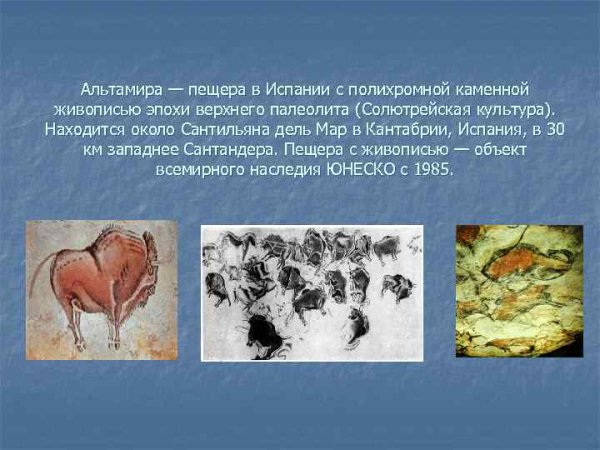 Альтамира — пещера в Испании с полихромной каменной живописью эпохи верхнего палеолита (Солютрейская культура). Находится около Сантильяна дель Мар в Кантабрии, Испания, в 30 км западнее Сантандера. Пещера с живописью — объект всемирного наследия ЮНЕСКО с 1985.